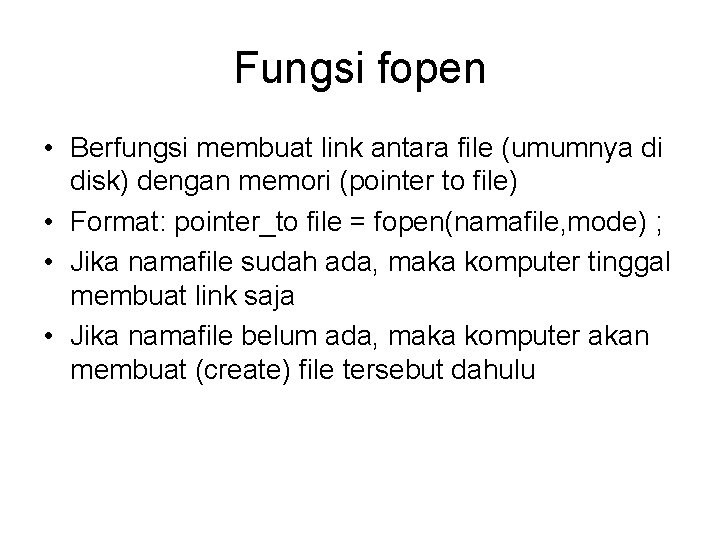 Fungsi fopen

• Berfungsi membuat link antara file (umumnya di disk) dengan memori (pointer to file)
• Format: pointer_to file = fopen(namafile,mode) ;
• Jika namafile sudah ada, maka komputer tinggal membuat link saja
• Jika namafile belum ada, maka komputer akan membuat (create) file tersebut dahulu